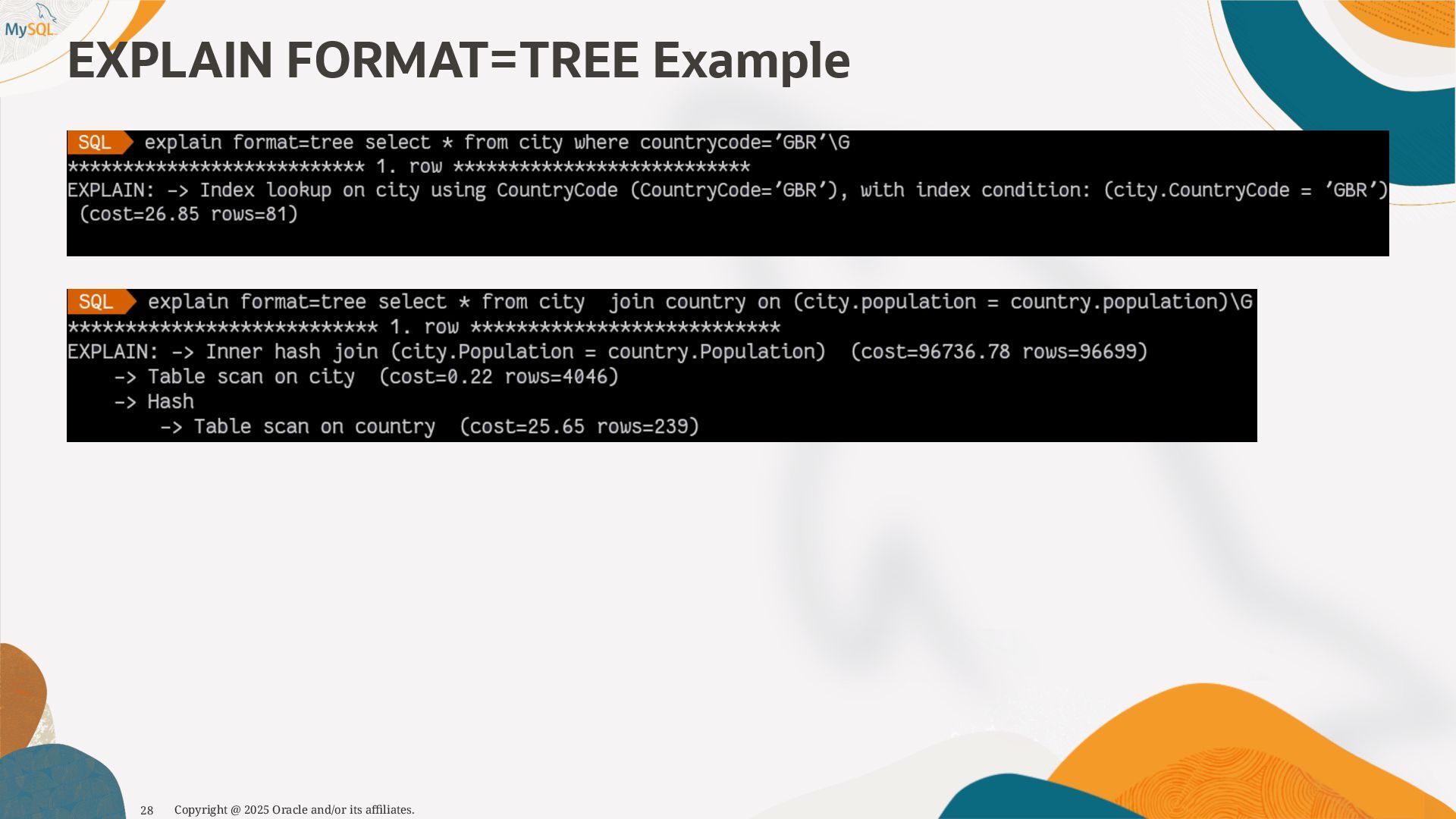 MySQL

EXPLAIN FORMAT=TREE Example

SQL explain format=tree select * from city where countrycode='GBR'\G
*************************** 1. row ***************************
EXPLAIN: -> Index lookup on city using CountryCode (CountryCode='GBR'), with index condition: (city.CountryCode = 'GBR') (cost=26.85 rows=81)

SQL explain format=tree select * from city join country on (city.population = country.population)\G
*************************** 1. row ***************************
EXPLAIN: -> Inner hash join (city.Population = country.Population) (cost=96736.78 rows=96699)
-> Table scan on city (cost=0.22 rows=4046)
-> Hash
-> Table scan on country (cost=25.65 rows=239)

28 Copyright @ 2025 Oracle and/or its affiliates.